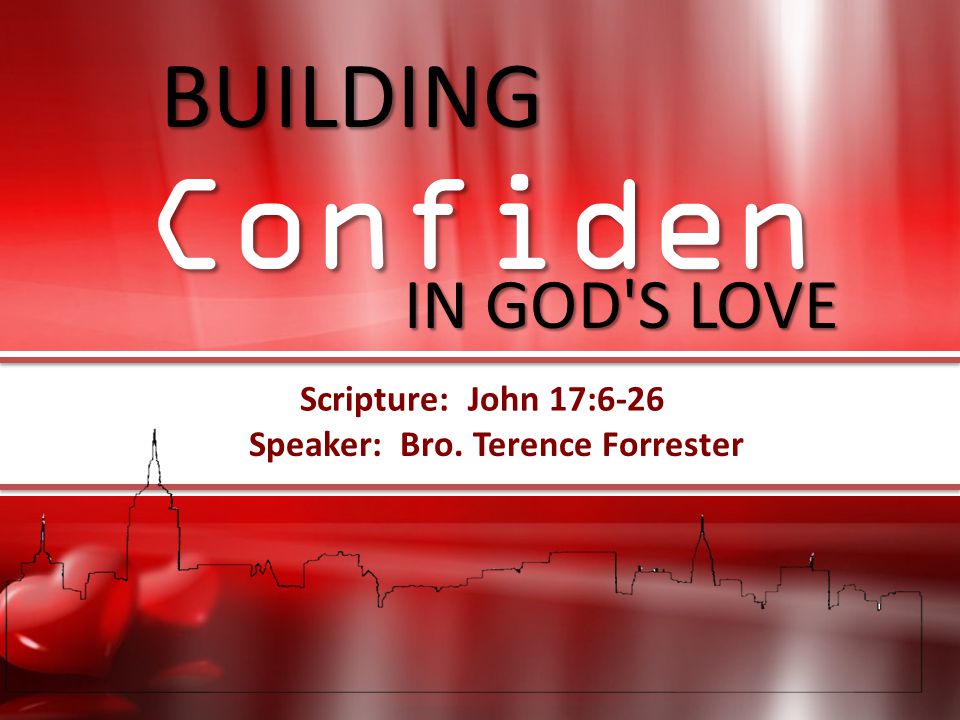 BUILDING
Confiden
IN GOD'S LOVE

Scripture: John 17:6-26
Speaker: Bro. Terence Forrester